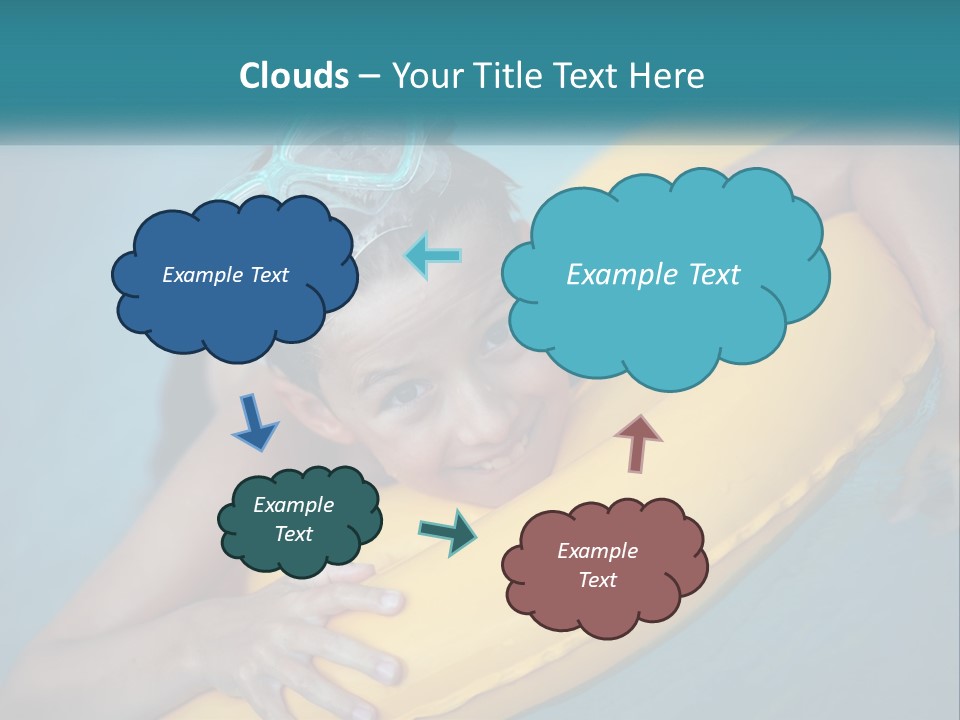 Clouds – Your Title Text Here

Example Text

Example Text

Example Text

Example Text